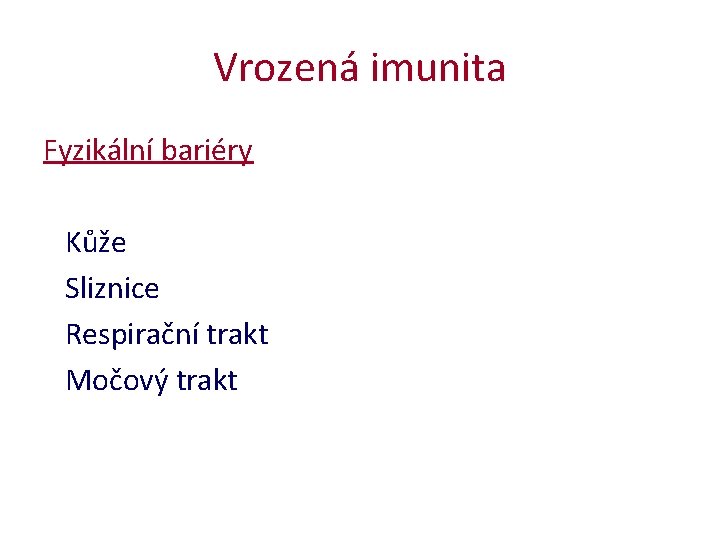 Vrozená imunita

Fyzikální bariéry

Kůže
Sliznice
Respirační trakt
Močový trakt